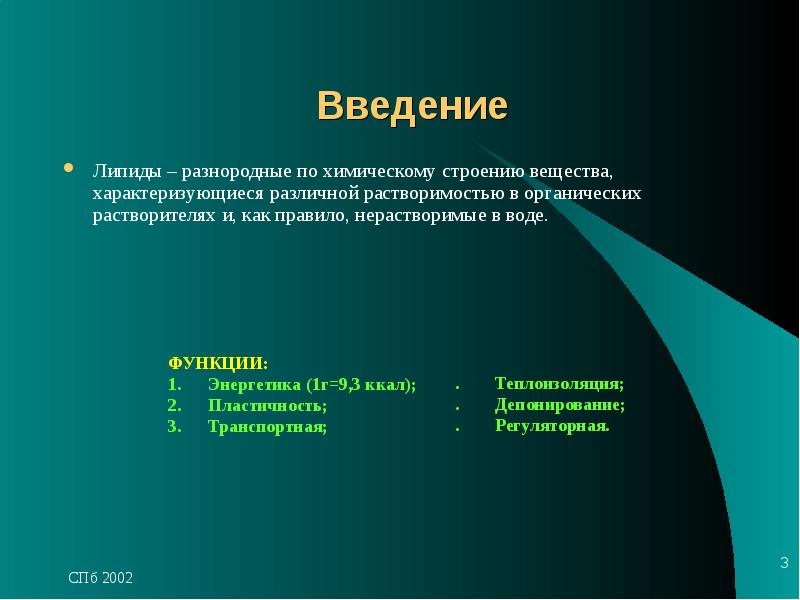 Введение

Липиды – разнородные по химическому строению вещества, характеризующиеся различной растворимостью в органических растворителях и, как правило, нерастворимые в воде.

ФУНКЦИИ:
1. Энергетика (1г=9,3 ккал);
2. Пластичность;
3. Транспортная;

. Теплоизоляция;
. Депонирование;
. Регуляторная.

СПб 2002

3